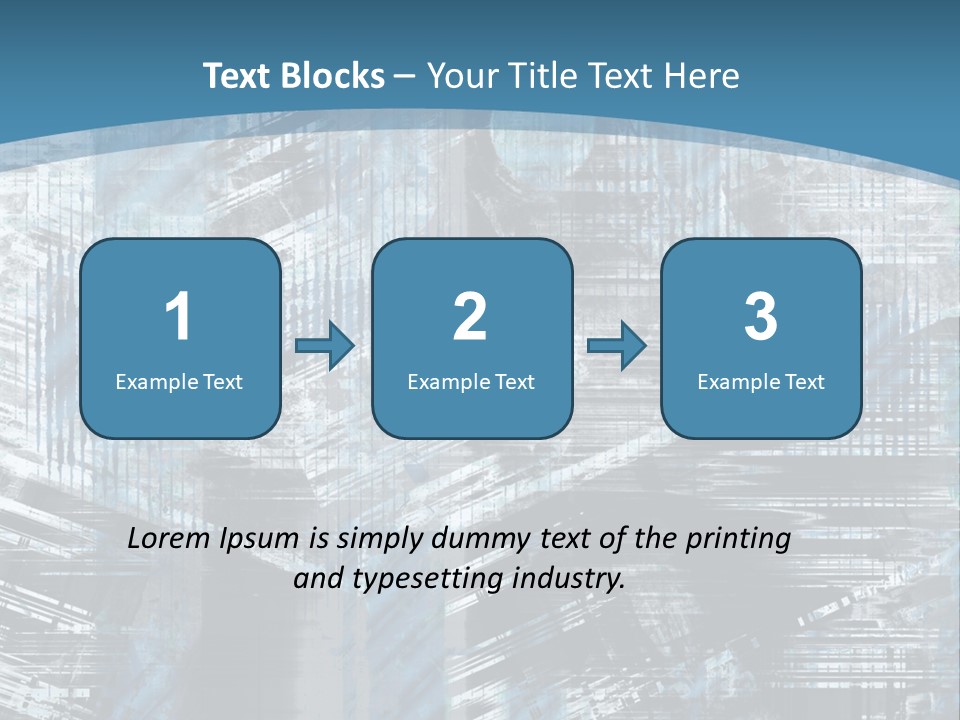 Text Blocks – Your Title Text Here

1
Example Text

2
Example Text

3
Example Text

Lorem Ipsum is simply dummy text of the printing and typesetting industry.